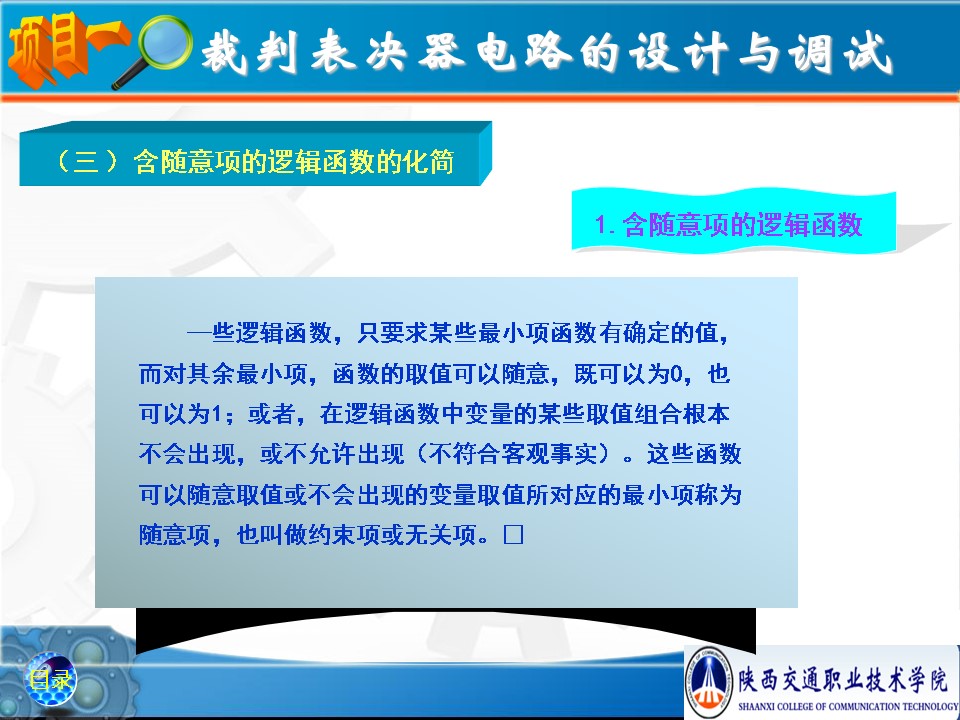 项目一 裁判表决器电路的设计与调试

（三）含随意项的逻辑函数的化简

1. 含随意项的逻辑函数

一些逻辑函数，只要求某些最小项函数有确定的值，而对其余最小项，函数的取值可以随意，既可以为0，也可以为1；或者，在逻辑函数中变量的某些取值组合根本不会出现，或不允许出现（不符合客观事实）。这些函数可以随意取值或不会出现的变量取值所对应的最小项称为随意项，也叫做约束项或无关项。□

目录

陕西交通职业技术学院
SHAANXI COLLEGE OF COMMUNICATION TECHNOLOGY